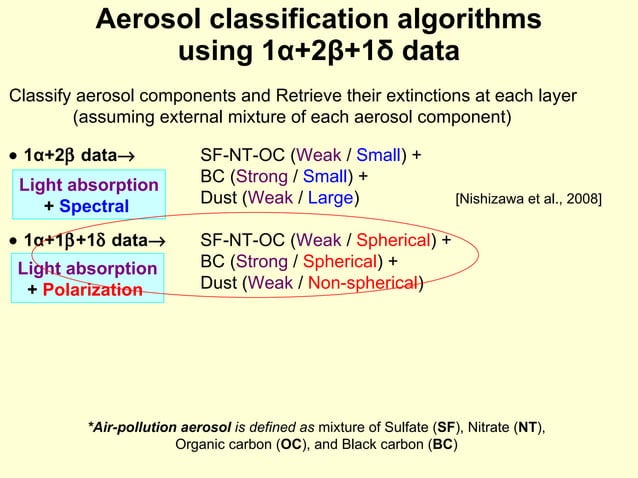 Aerosol classification algorithms using 1α+2β+1δ data

Classify aerosol components and Retrieve their extinctions at each layer (assuming external mixture of each aerosol component)

• 1α+2β data→

Light absorption + Spectral

SF-NT-OC (Weak / Small) +
BC (Strong / Small) +
Dust (Weak / Large)

[Nishizawa et al., 2008]

• 1α+1β+1δ data→

Light absorption + Polarization

SF-NT-OC (Weak / Spherical) +
BC (Strong / Spherical) +
Dust (Weak / Non-spherical)

*Air-pollution aerosol is defined as mixture of Sulfate (SF), Nitrate (NT), Organic carbon (OC), and Black carbon (BC)